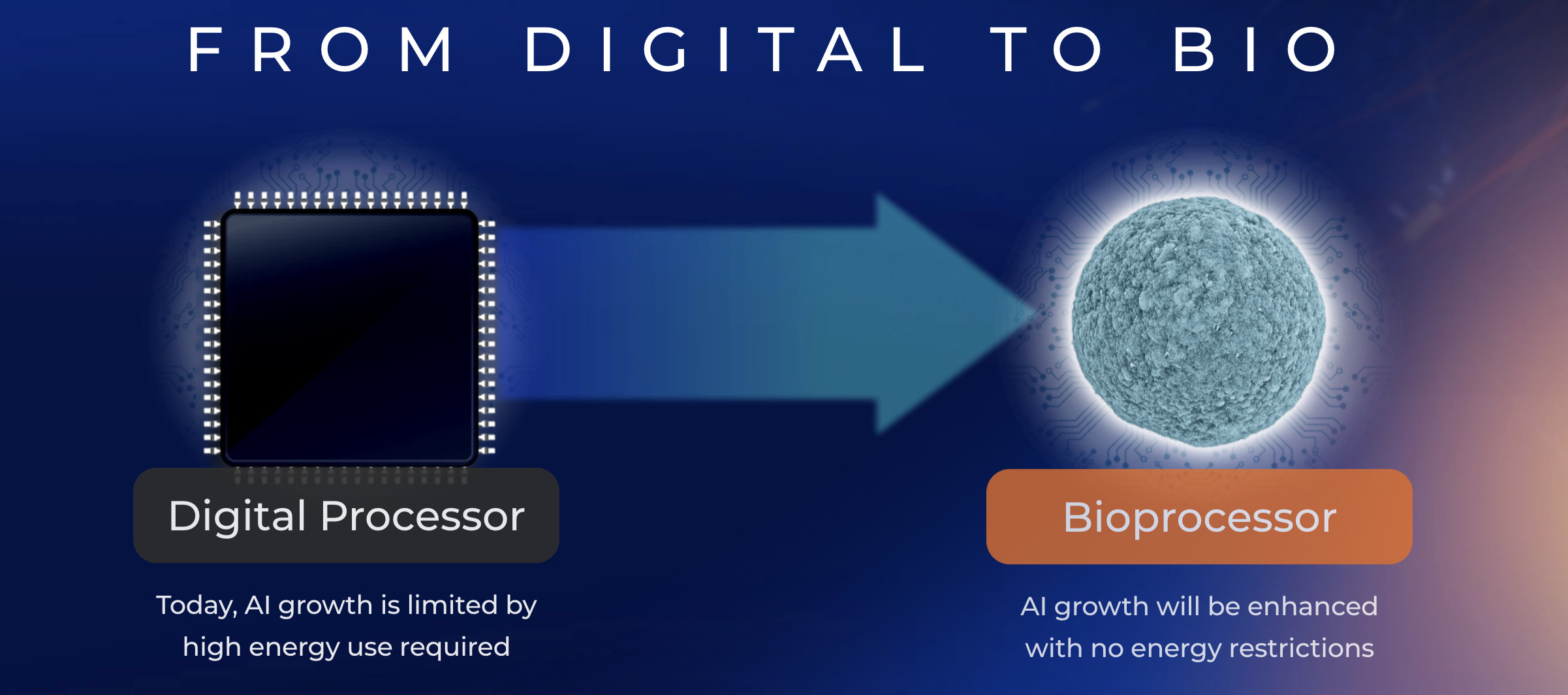 FROM DIGITAL TO BIO

Digital Processor

Today, AI growth is limited by high energy use required

Bioprocessor

AI growth will be enhanced with no energy restrictions